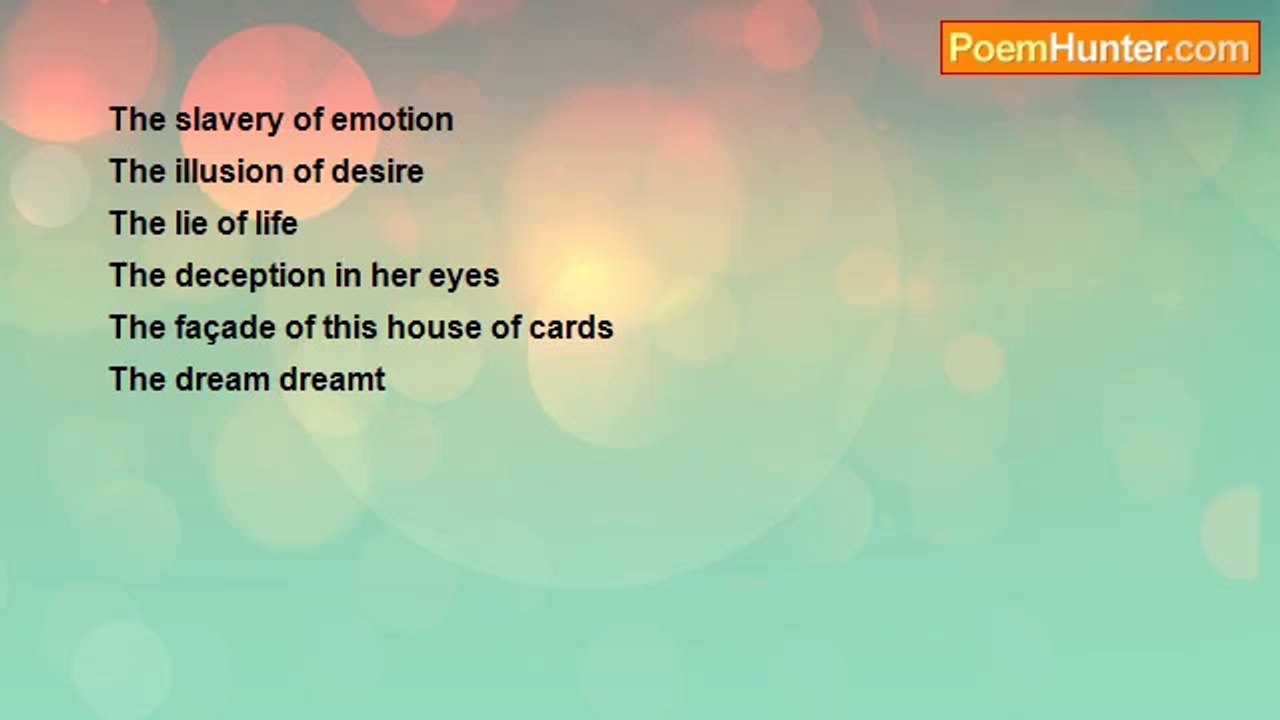 PoemHunter.com

The slavery of emotion
The illusion of desire
The lie of life
The deception in her eyes
The façade of this house of cards
The dream dreamt